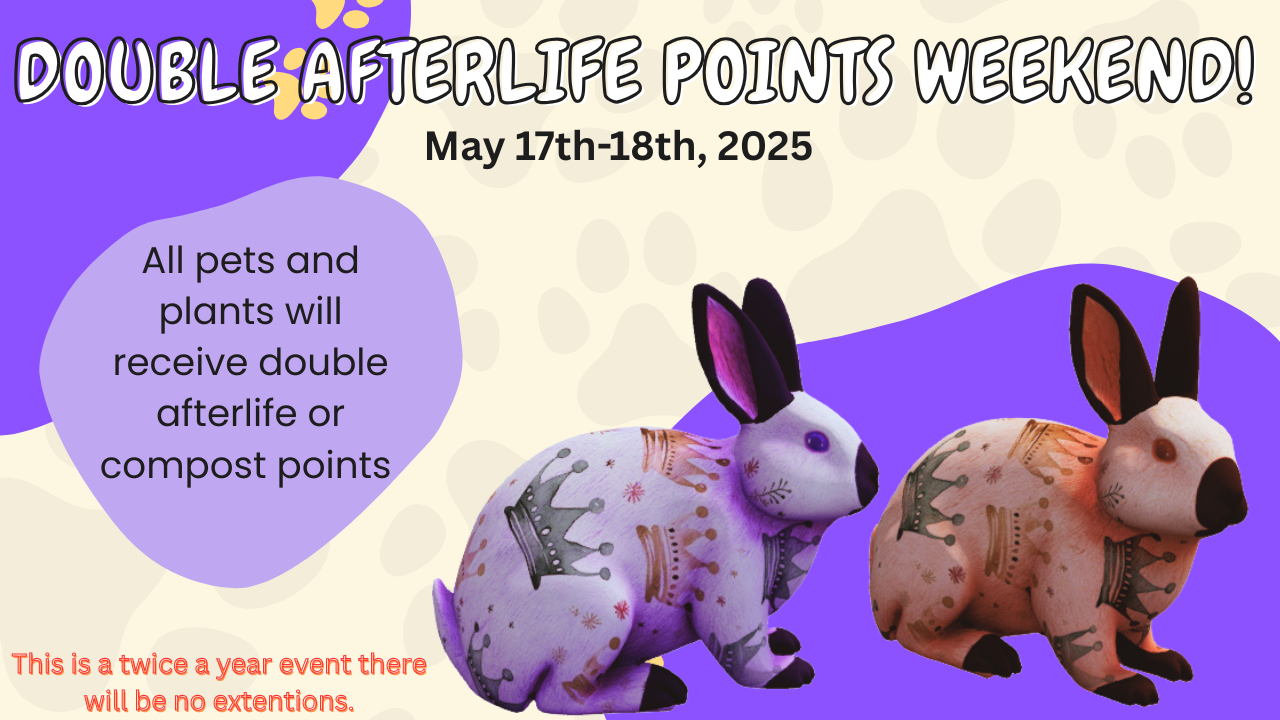 DOUBLE AFTERLIFE POINTS WEEKEND!

May 17th-18th, 2025

All pets and plants will receive double afterlife or compost points

This is a twice a year event there will be no extentions.